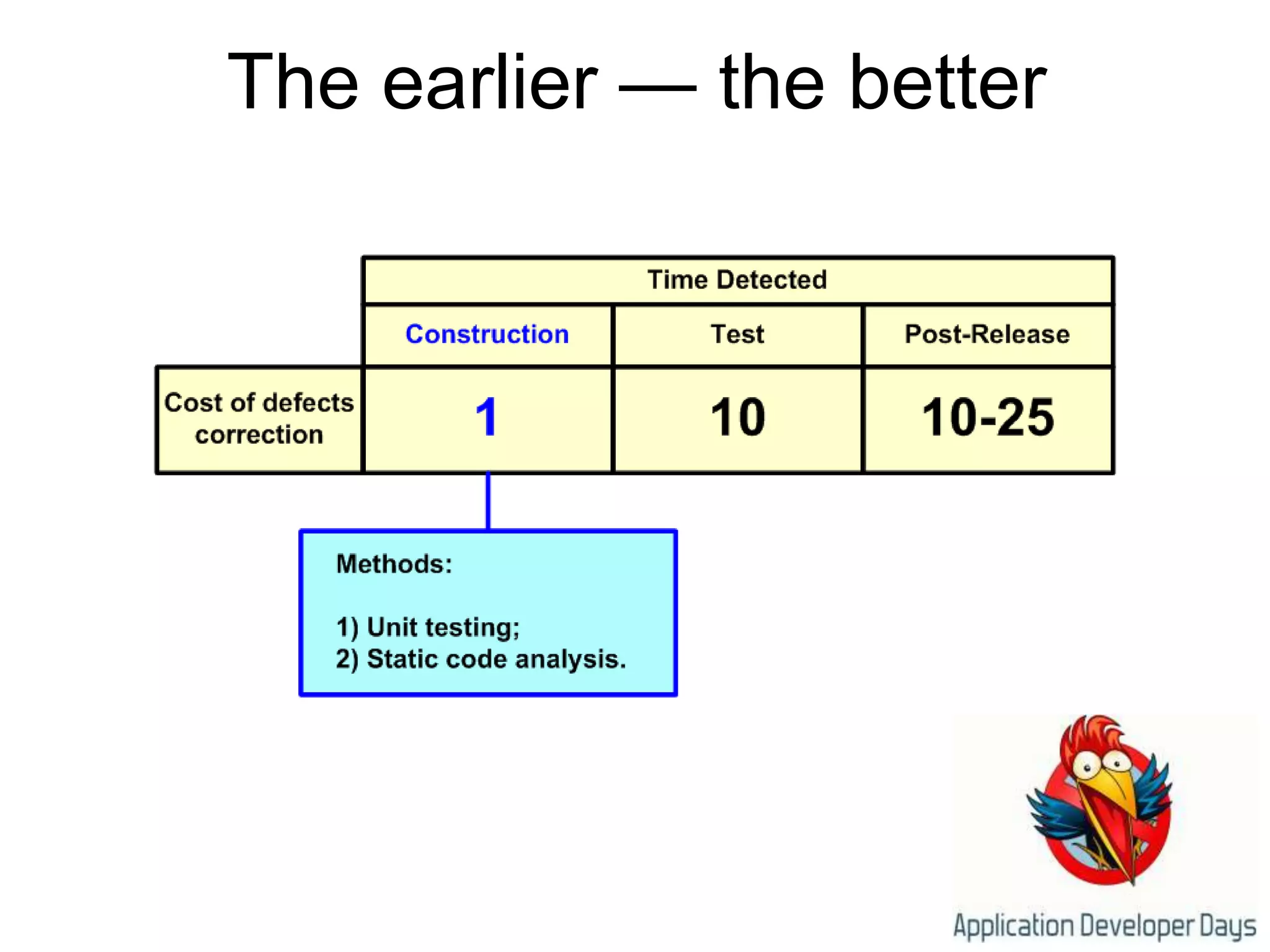 The earlier — the better

| | Time Detected | | |
|---|---|---|---|
| | Construction | Test | Post-Release |
| Cost of defects correction | 1 | 10 | 10-25 |

Methods:

1) Unit testing;
2) Static code analysis.

Application Developer Days